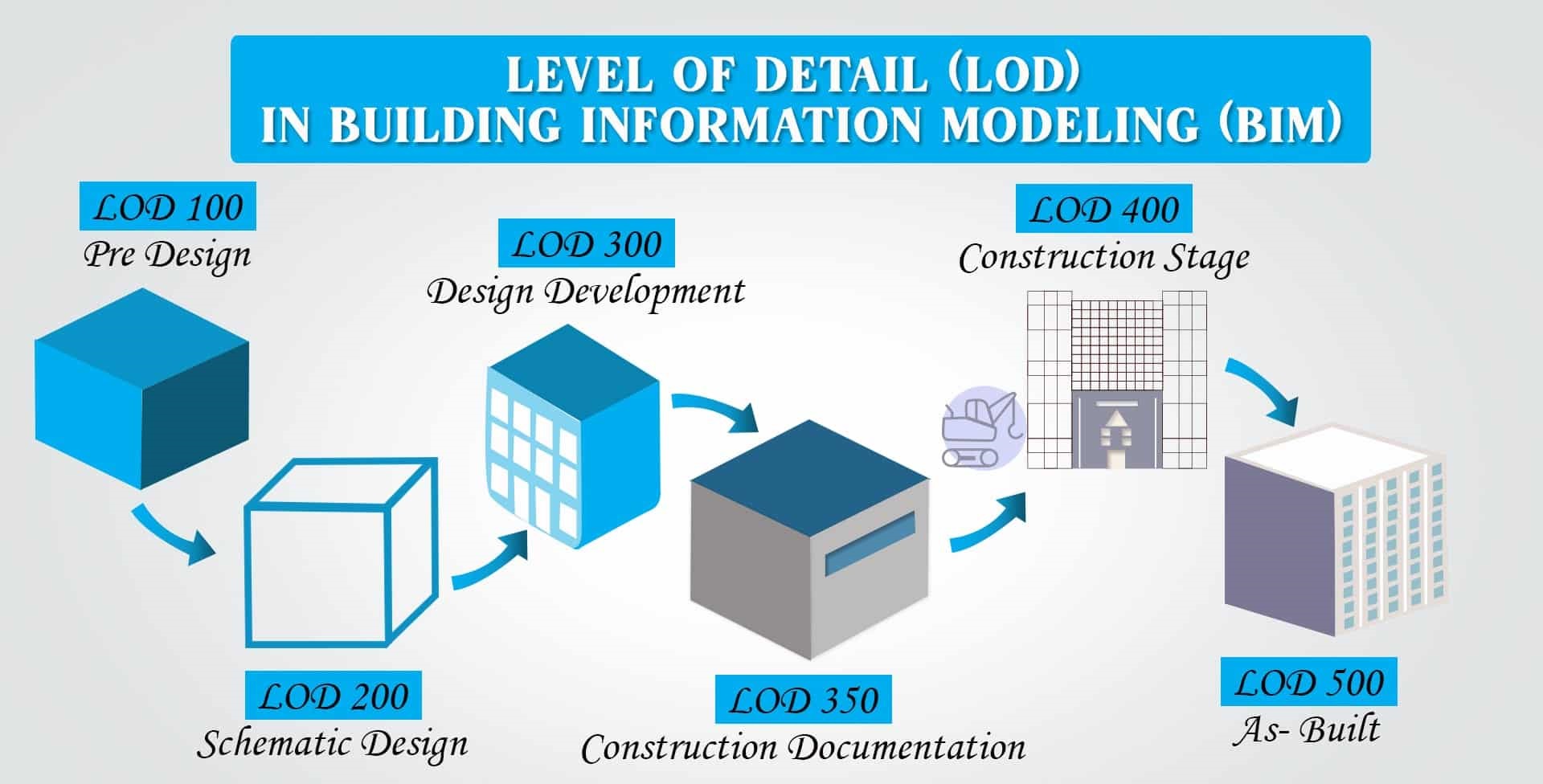 LEVEL OF DETAIL (LOD)
IN BUILDING INFORMATION MODELING (BIM)

LOD 100
Pre Design

LOD 200
Schematic Design

LOD 300
Design Development

LOD 350
Construction Documentation

LOD 400
Construction Stage

LOD 500
As- Built